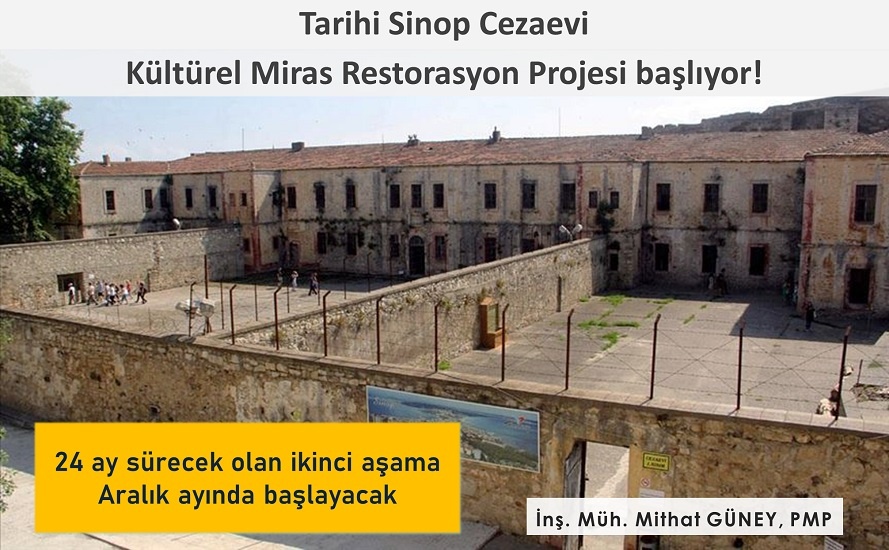 Tarihi Sinop Cezaevi
Kültürel Miras Restorasyon Projesi başlıyor!

24 ay sürecek olan ikinci aşama
Aralık ayında başlayacak

İnş. Müh. Mithat GÜNEY, PMP